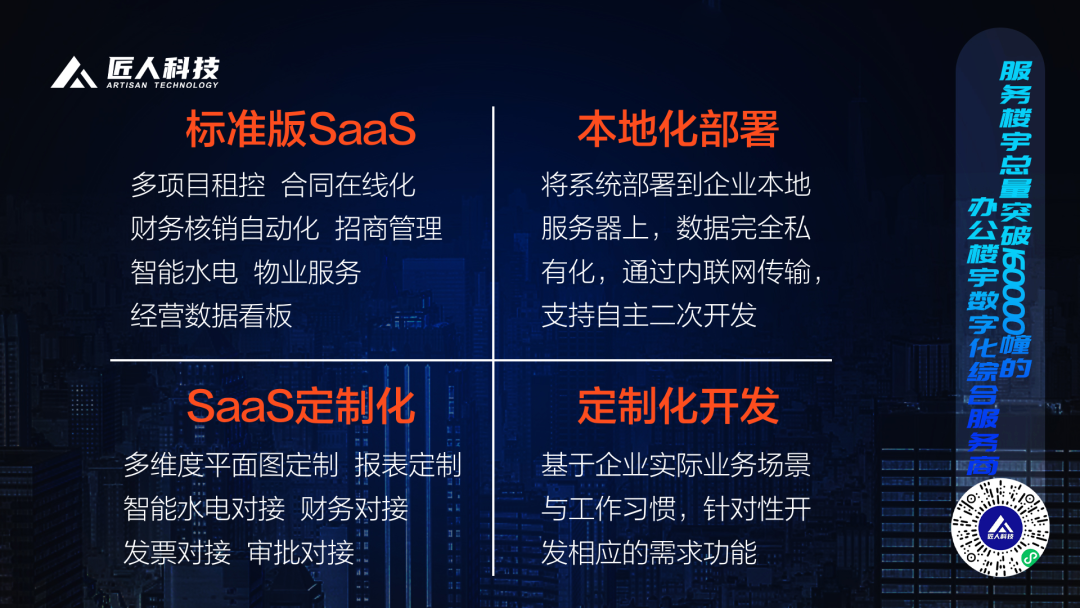 匠人科技
ARTISAN TECHNOLOGY

标准版SaaS

多项目租控 合同在线化
财务核销自动化 招商管理
智能水电 物业服务
经营数据看板

本地化部署

将系统部署到企业本地服务器上，数据完全私有化，通过内联网传输，支持自主二次开发

SaaS定制化

多维度平面图定制 报表定制
智能水电对接 财务对接
发票对接 审批对接

定制化开发

基于企业实际业务场景与工作习惯，针对性开发相应的需求功能

服务楼宇总量突破16000幢的
办公楼宇数字化综合服务商

匠人科技